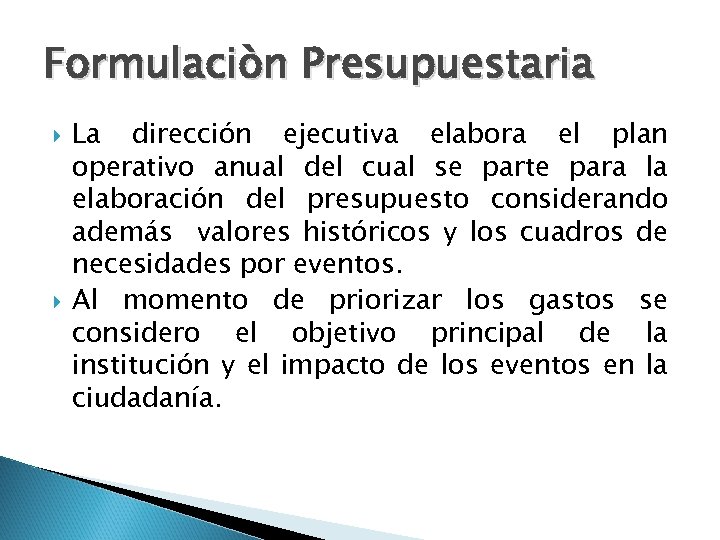 Formulaciòn Presupuestaria

La dirección ejecutiva elabora el plan operativo anual del cual se parte para la elaboración del presupuesto considerando además valores históricos y los cuadros de necesidades por eventos.

Al momento de priorizar los gastos se considero el objetivo principal de la institución y el impacto de los eventos en la ciudadanía.